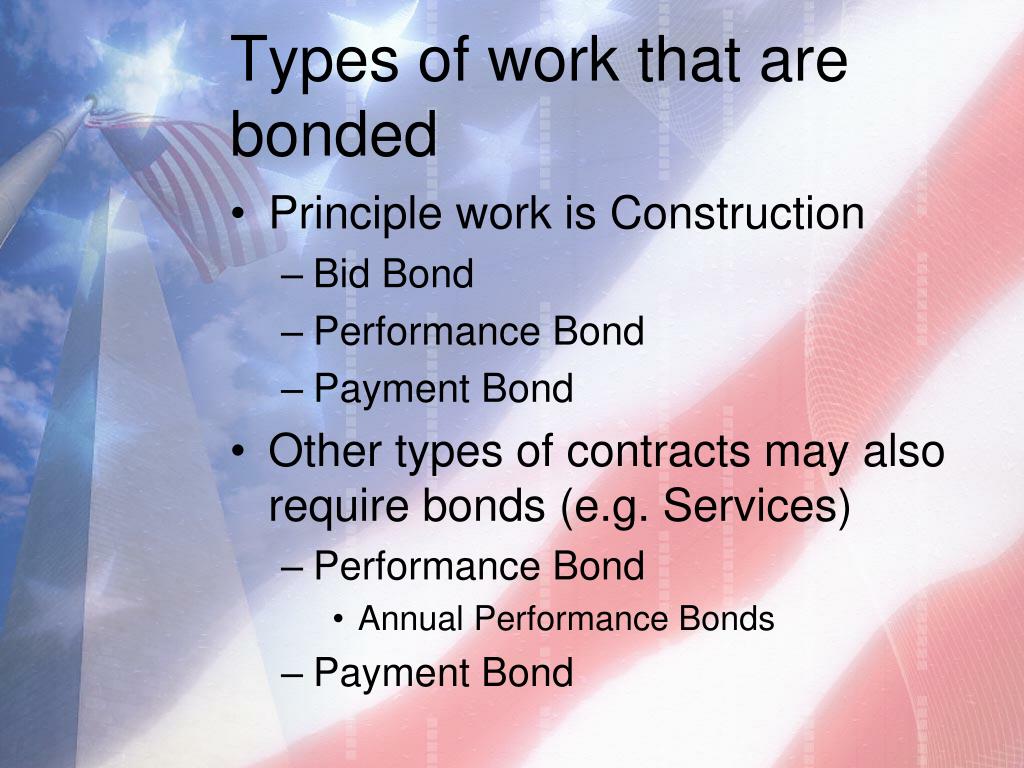 Types of work that are bonded

• Principle work is Construction
– Bid Bond
– Performance Bond
– Payment Bond
• Other types of contracts may also require bonds (e.g. Services)
– Performance Bond
• Annual Performance Bonds
– Payment Bond